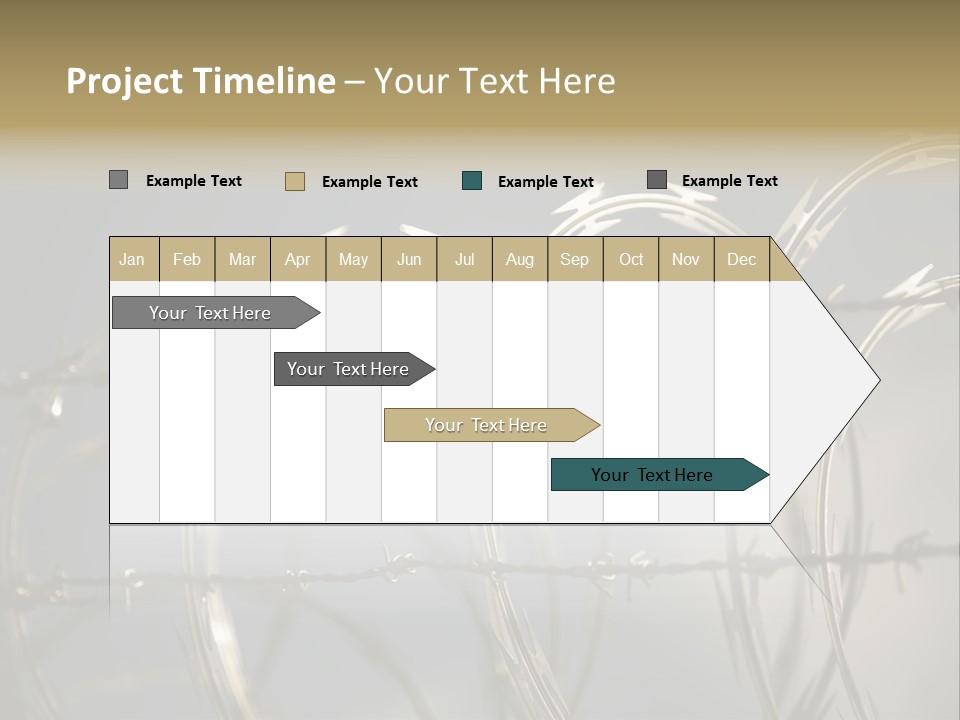 Project Timeline – Your Text Here

Example Text Example Text Example Text Example Text

| Jan | Feb | Mar | Apr | May | Jun | Jul | Aug | Sep | Oct | Nov | Dec |
|---|---|---|---|---|---|---|---|---|---|---|---|

Your Text Here

Your Text Here

Your Text Here

Your Text Here